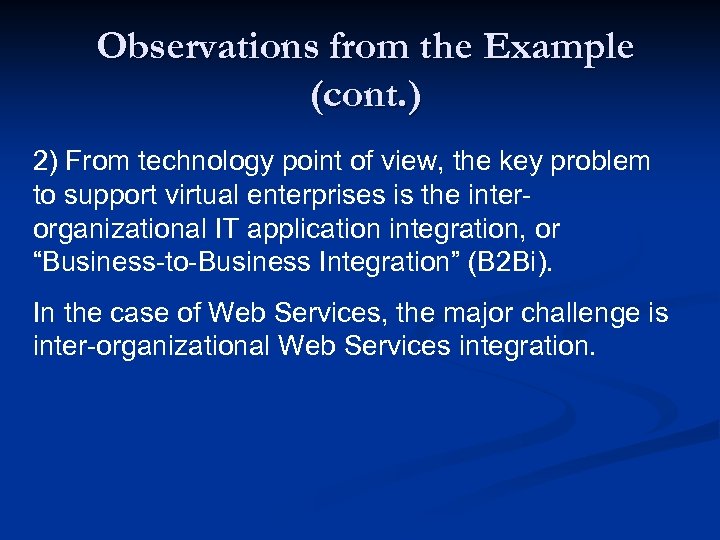 Observations from the Example (cont.)

2) From technology point of view, the key problem to support virtual enterprises is the inter-organizational IT application integration, or “Business-to-Business Integration” (B2Bi).

In the case of Web Services, the major challenge is inter-organizational Web Services integration.